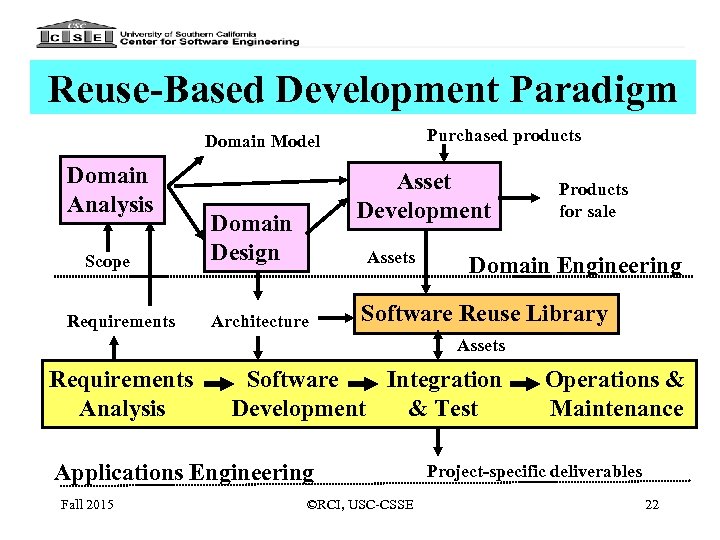 USC
C S E
University of Southern California
Center for Software Engineering

Reuse-Based Development Paradigm

Domain Model
Purchased products
Domain Analysis
Asset Development
Products for sale
Domain Design
Scope
Assets
Domain Engineering
Requirements
Architecture
Software Reuse Library
Assets
Requirements Analysis
Software Development
Integration & Test
Operations & Maintenance
Applications Engineering
Project-specific deliverables

Fall 2015
©RCI, USC-CSSE
22